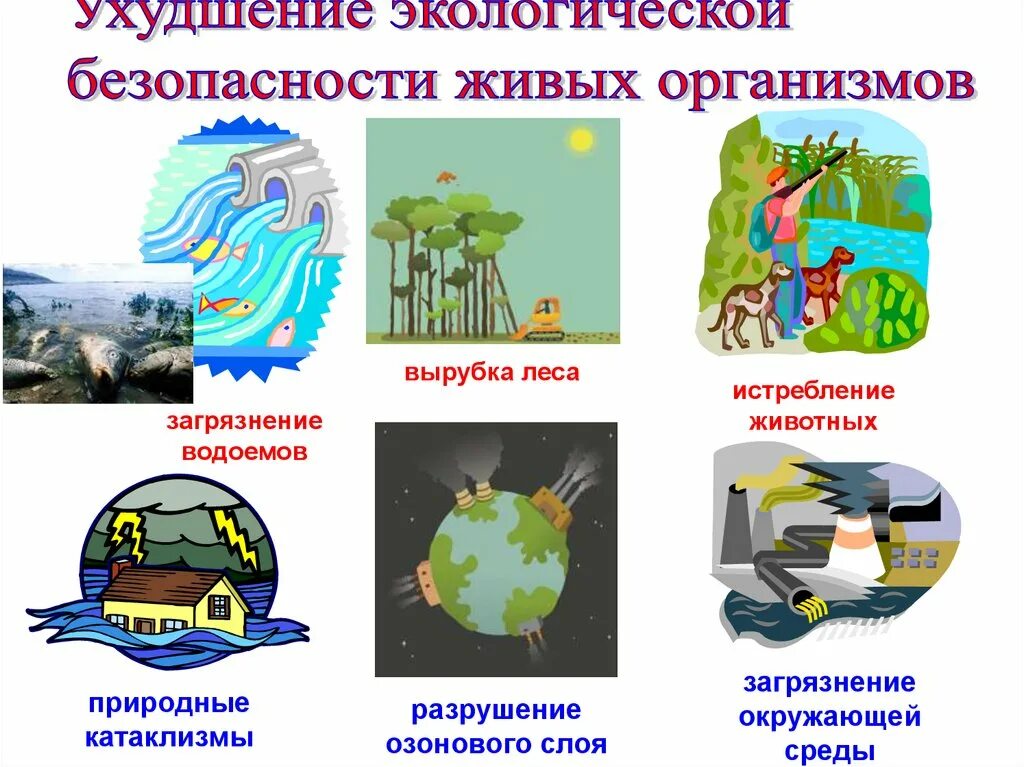 Ухудшение экологической безопасности живых организмов

загрязнение водоемов

вырубка леса

истребление животных

природные катаклизмы

разрушение озонового слоя

загрязнение окружающей среды